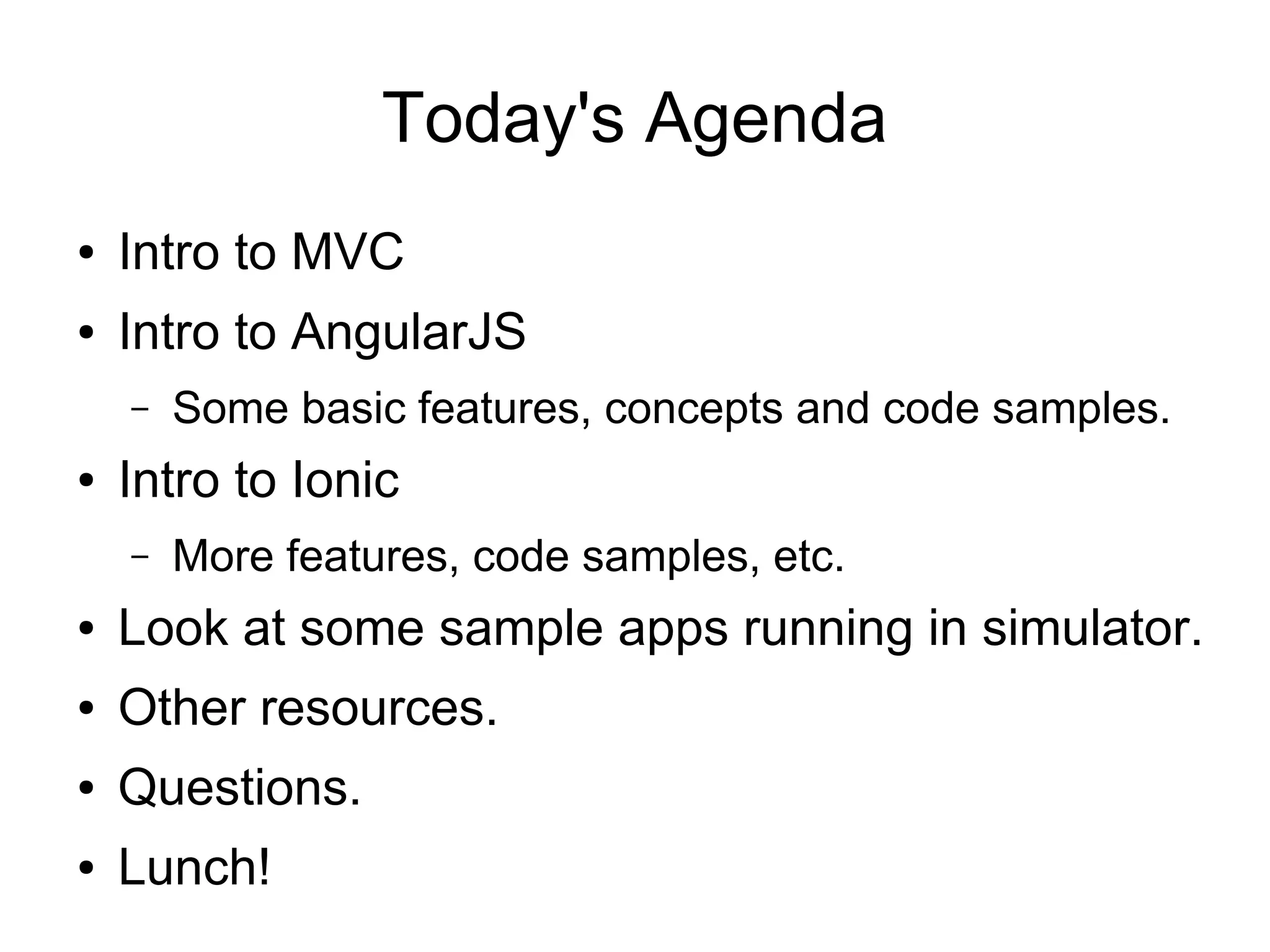 Today's Agenda

• Intro to MVC
• Intro to AngularJS
  – Some basic features, concepts and code samples.
• Intro to Ionic
  – More features, code samples, etc.
• Look at some sample apps running in simulator.
• Other resources.
• Questions.
• Lunch!